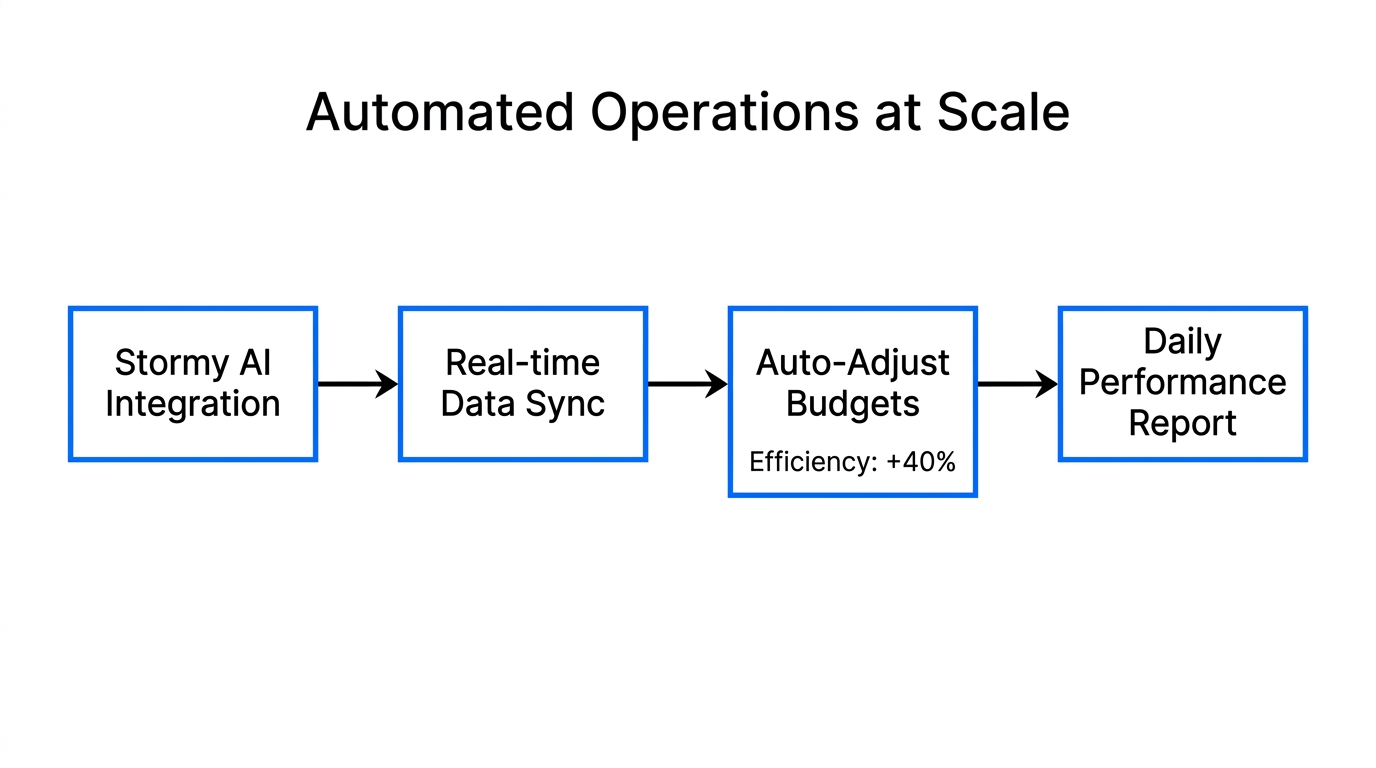 Automated Operations at Scale

Stormy AI Integration

Real-time Data Sync

Auto-Adjust Budgets

Efficiency: +40%

Daily Performance Report